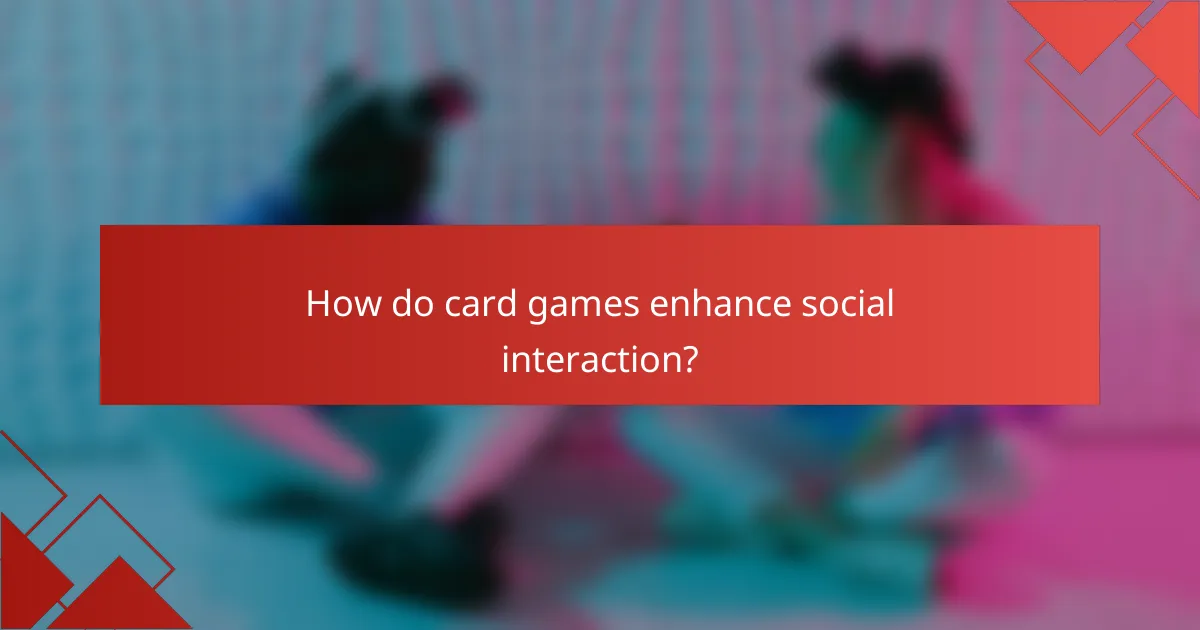 How do card games enhance social interaction?